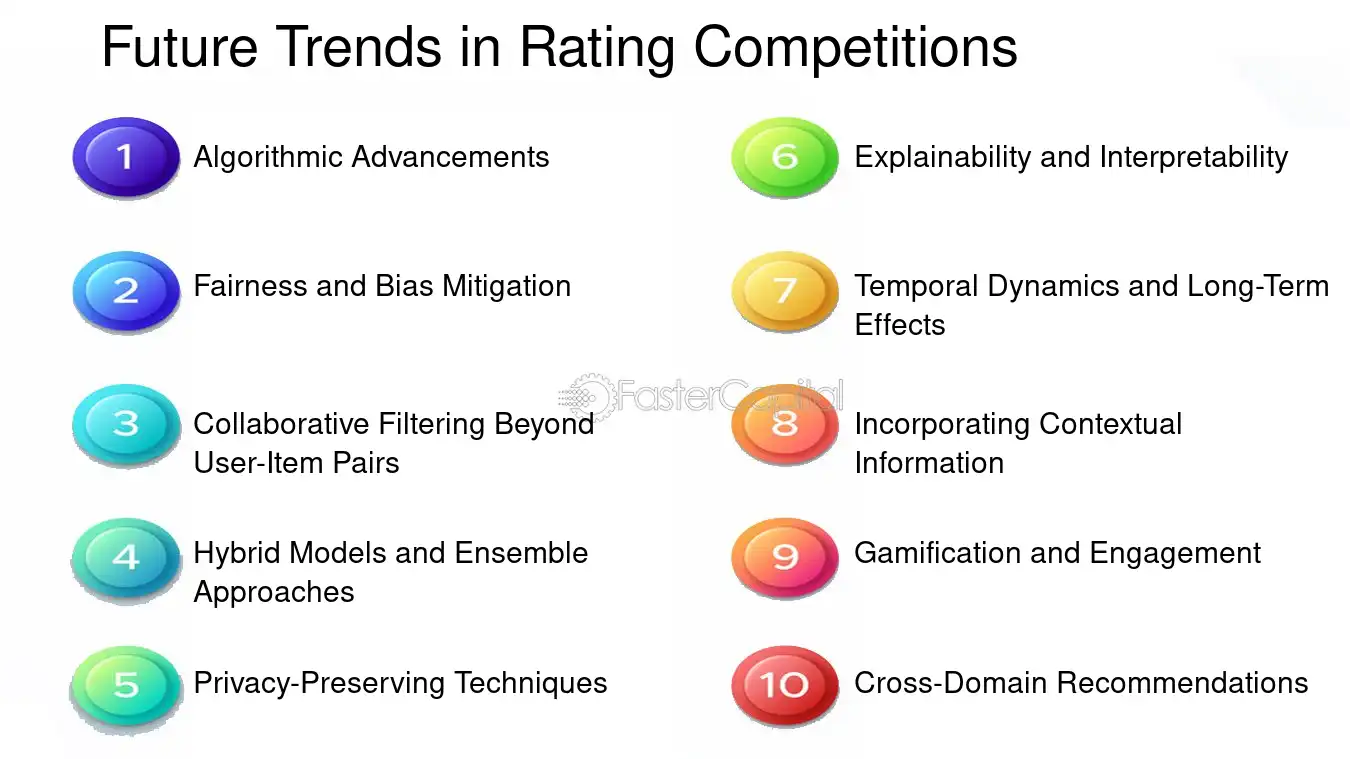 Future Trends in Rating Competitions

1 Algorithmic Advancements

2 Fairness and Bias Mitigation

3 Collaborative Filtering Beyond User-Item Pairs

4 Hybrid Models and Ensemble Approaches

5 Privacy-Preserving Techniques

6 Explainability and Interpretability

7 Temporal Dynamics and Long-Term Effects

8 Incorporating Contextual Information

9 Gamification and Engagement

10 Cross-Domain Recommendations

FasterCapital